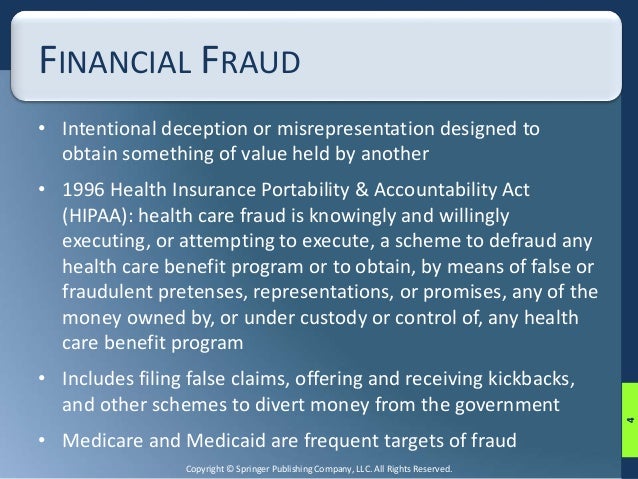 FINANCIAL FRAUD

• Intentional deception or misrepresentation designed to obtain something of value held by another

• 1996 Health Insurance Portability & Accountability Act (HIPAA): health care fraud is knowingly and willingly executing, or attempting to execute, a scheme to defraud any health care benefit program or to obtain, by means of false or fraudulent pretenses, representations, or promises, any of the money owned by, or under custody or control of, any health care benefit program

• Includes filing false claims, offering and receiving kickbacks, and other schemes to divert money from the government

• Medicare and Medicaid are frequent targets of fraud

4

Copyright © Springer Publishing Company, LLC. All Rights Reserved.